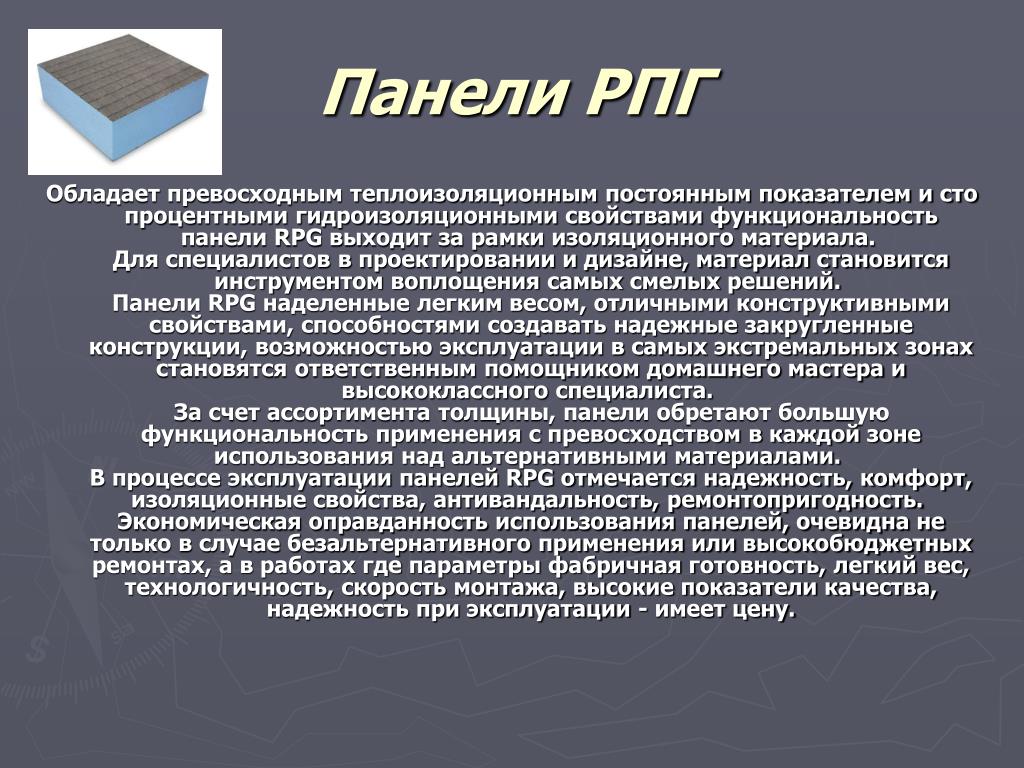 Панели РПГ

Обладает превосходным теплоизоляционным постоянным показателем и сто процентными гидроизоляционными свойствами функциональность панели RPG выходит за рамки изоляционного материала.
Для специалистов в проектировании и дизайне, материал становится инструментом воплощения самых смелых решений.
Панели RPG наделенные легким весом, отличными конструктивными свойствами, способностями создавать надежные закругленные конструкции, возможностью эксплуатации в самых экстремальных зонах становятся ответственным помощником домашнего мастера и высококлассного специалиста.
За счет ассортимента толщины, панели обретают большую функциональность применения с превосходством в каждой зоне использования над альтернативными материалами.
В процессе эксплуатации панелей RPG отмечается надежность, комфорт, изоляционные свойства, антивандальность, ремонтопригодность.
Экономическая оправданность использования панелей, очевидна не только в случае безальтернативного применения или высокобюджетных ремонтах, а в работах где параметры фабричная готовность, легкий вес, технологичность, скорость монтажа, высокие показатели качества, надежность при эксплуатации - имеет цену.